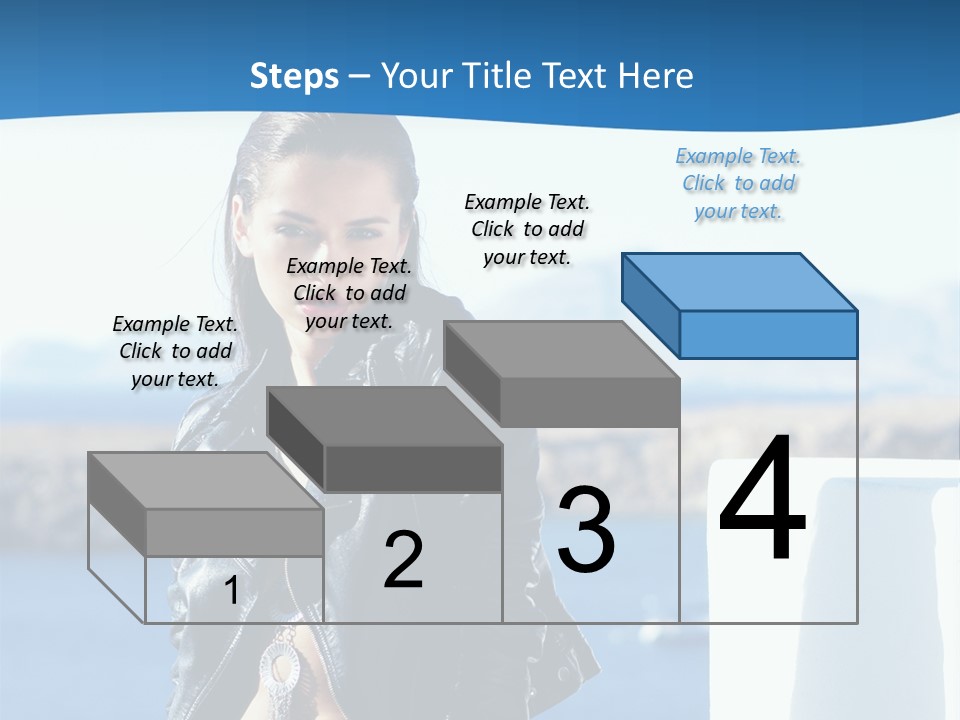 Steps – Your Title Text Here

Example Text. Click to add your text.

Example Text. Click to add your text.

Example Text. Click to add your text.

Example Text. Click to add your text.

1

2

3

4